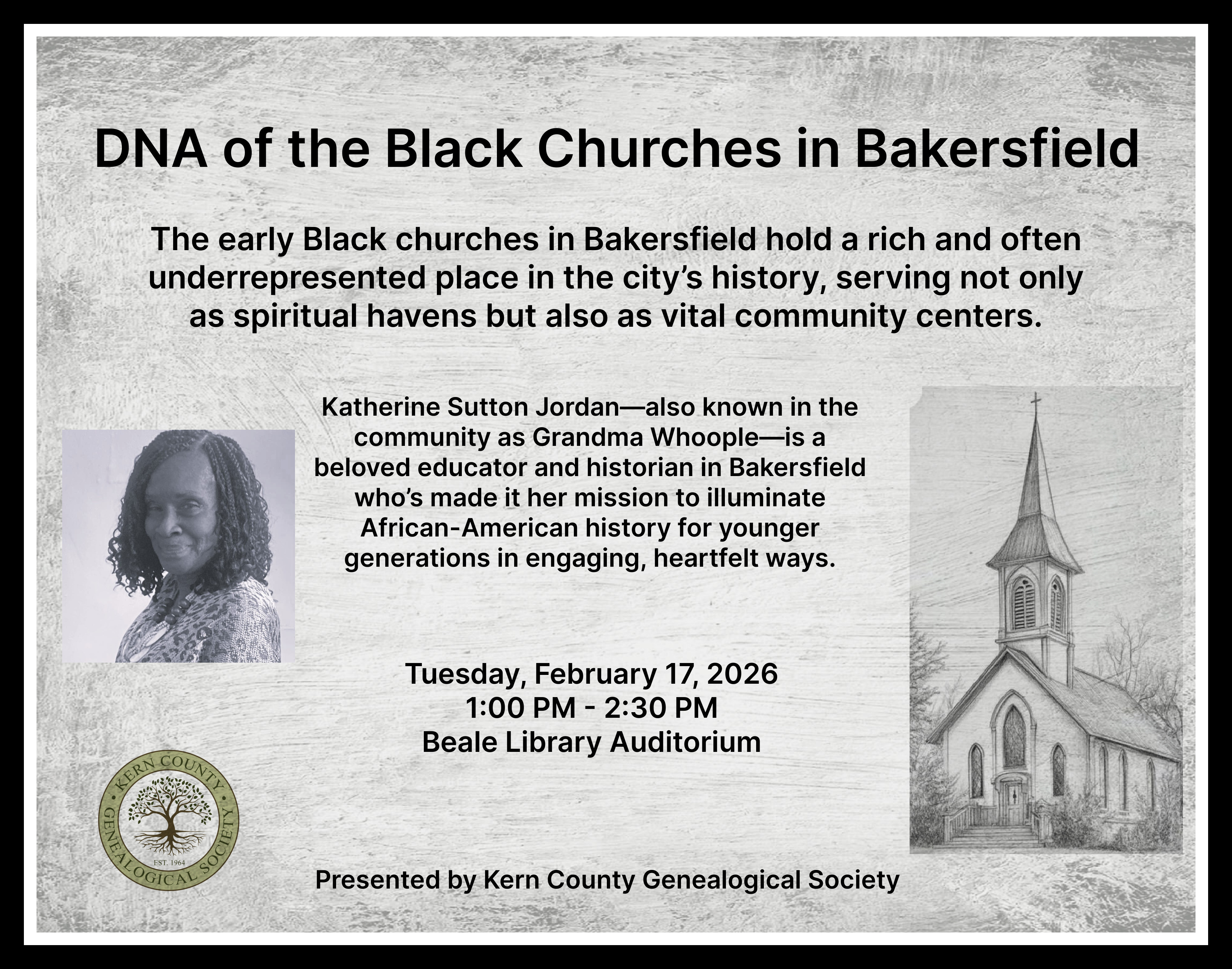 DNA of the Black Churches in Bakersfield

The early Black churches in Bakersfield hold a rich and often underrepresented place in the city's history, serving not only as spiritual havens but also as vital community centers.

Katherine Sutton Jordan—also known in the community as Grandma Whoople—is a beloved educator and historian in Bakersfield who's made it her mission to illuminate African-American history for younger generations in engaging, heartfelt ways.

Tuesday, February 17, 2026
1:00 PM - 2:30 PM
Beale Library Auditorium

KERN COUNTY GENEALOGICAL SOCIETY EST. 1964

Presented by Kern County Genealogical Society